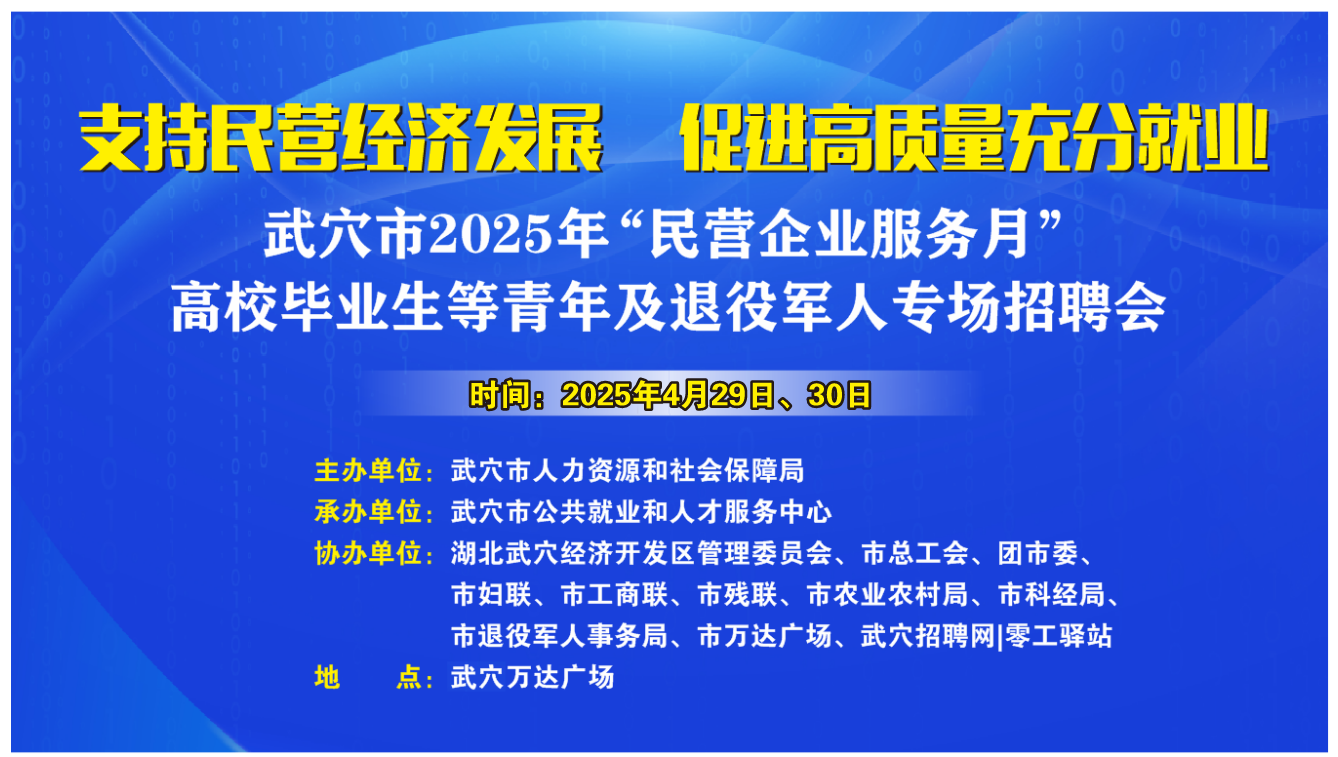 支持民营经济发展　促进高质量充分就业

武穴市2025年“民营企业服务月”
高校毕业生等青年及退役军人专场招聘会

时间：2025年4月29日、30日

主办单位：武穴市人力资源和社会保障局
承办单位：武穴市公共就业和人才服务中心
协办单位：湖北武穴经济开发区管理委员会、市总工会、团市委、市妇联、市工商联、市残联、市农业农村局、市科经局、市退役军人事务局、市万达广场、武穴招聘网|零工驿站
地　　点：武穴万达广场